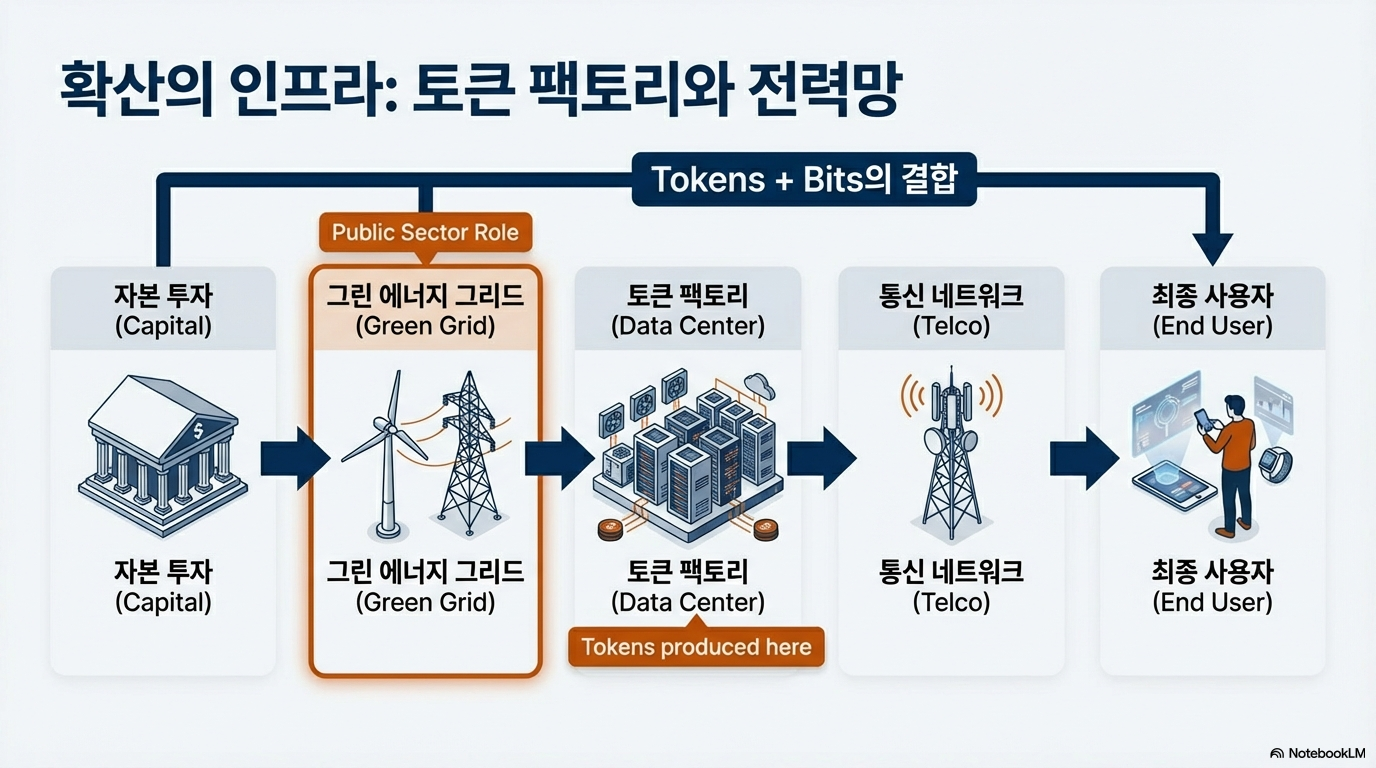 확산의 인프라: 토큰 팩토리와 전력망

Tokens + Bits의 결합

Public Sector Role

자본 투자
(Capital)

자본 투자
(Capital)

그린 에너지 그리드
(Green Grid)

그린 에너지 그리드
(Green Grid)

토큰 팩토리
(Data Center)

토큰 팩토리
(Data Center)

Tokens produced here

통신 네트워크
(Telco)

통신 네트워크
(Telco)

최종 사용자
(End User)

최종 사용자
(End User)

NotebookLM